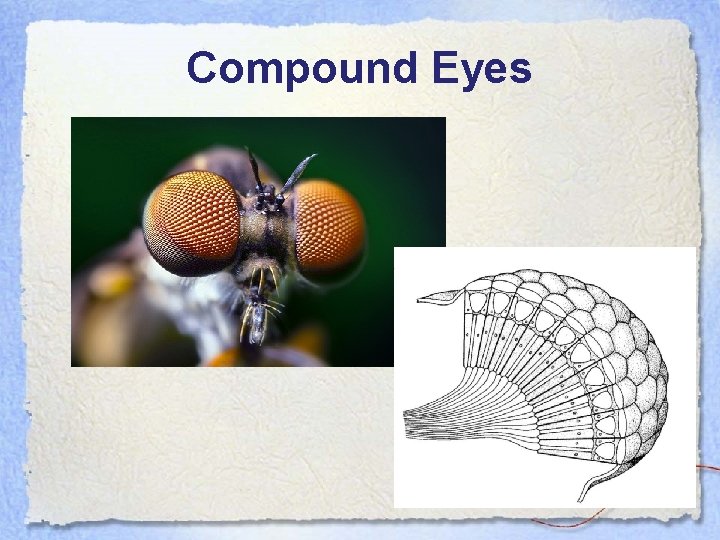 Compound Eyes